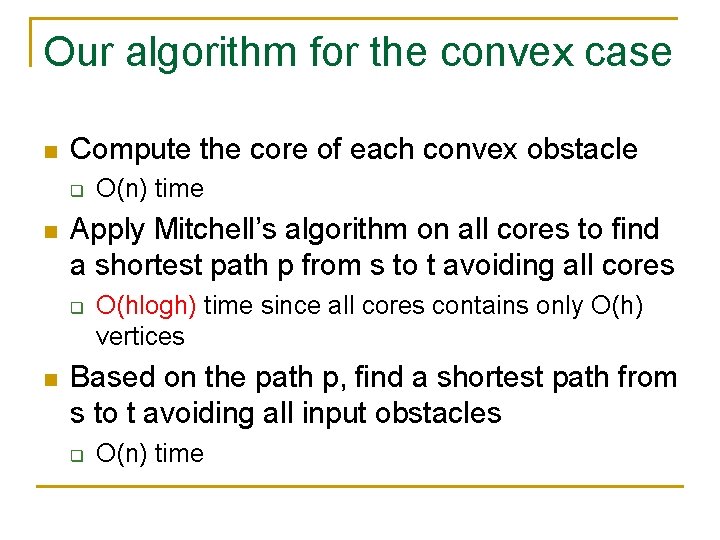 Our algorithm for the convex case

- Compute the core of each convex obstacle
  - O(n) time
- Apply Mitchell's algorithm on all cores to find a shortest path p from s to t avoiding all cores
  - O(hlogh) time since all cores contains only O(h) vertices
- Based on the path p, find a shortest path from s to t avoiding all input obstacles
  - O(n) time